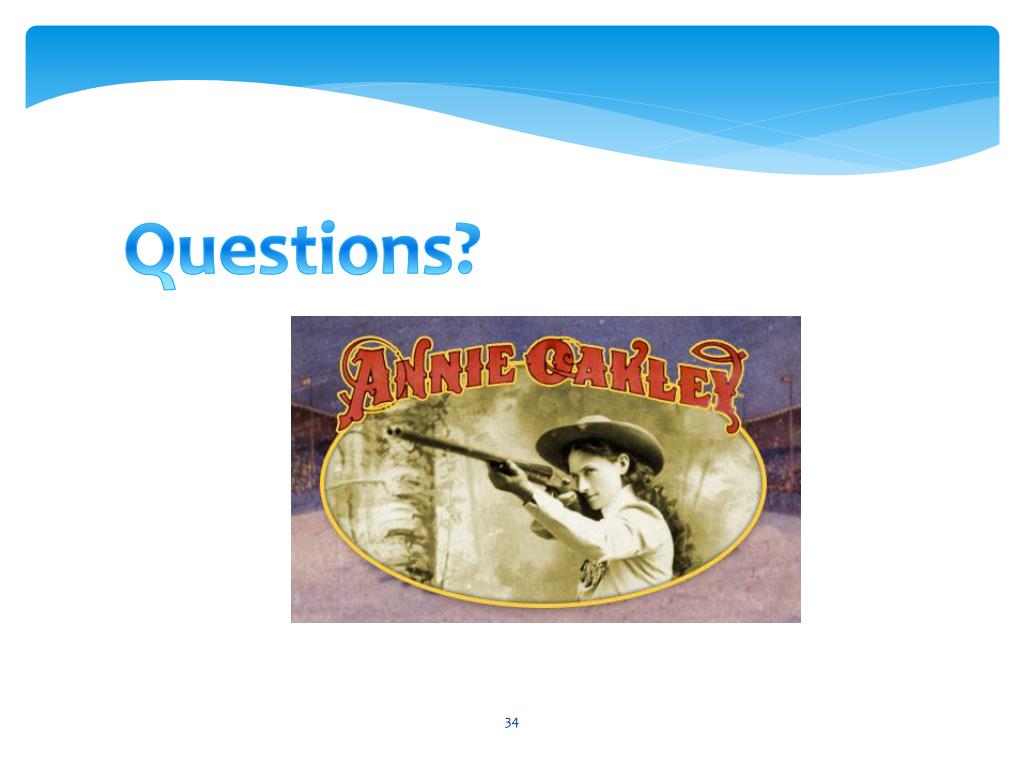 Questions?

ANNIE OAKLEY

34